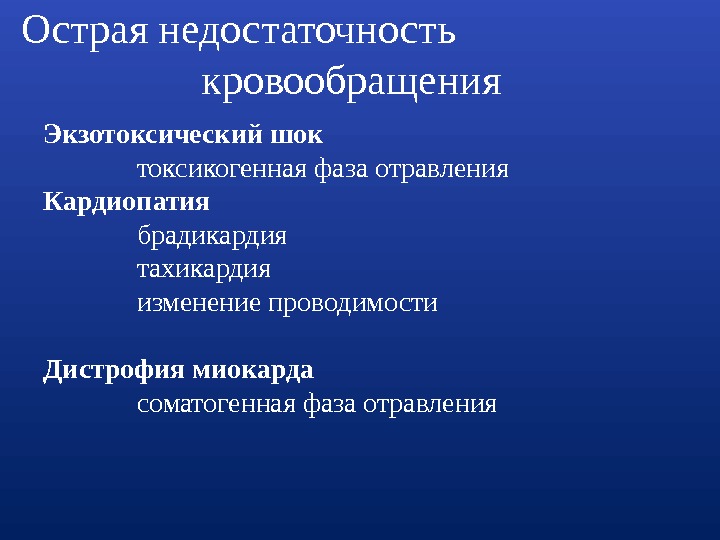 Острая недостаточность кровообращения

Экзотоксический шок
токсикогенная фаза отравления
Кардиопатия
брадикардия
тахикардия
изменение проводимости

Дистрофия миокарда
соматогенная фаза отравления